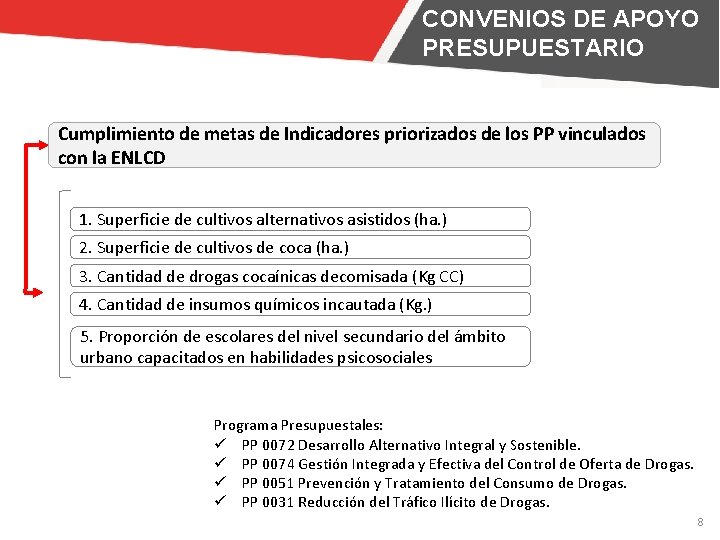 CONVENIOS DE APOYO PRESUPUESTARIO

Cumplimiento de metas de Indicadores priorizados de los PP vinculados con la ENLCD

1. Superficie de cultivos alternativos asistidos (ha.)

2. Superficie de cultivos de coca (ha.)

3. Cantidad de drogas cocaínicas decomisada (Kg CC)

4. Cantidad de insumos químicos incautada (Kg.)

5. Proporción de escolares del nivel secundario del ámbito urbano capacitados en habilidades psicosociales

Programa Presupuestales:
✓ PP 0072 Desarrollo Alternativo Integral y Sostenible.
✓ PP 0074 Gestión Integrada y Efectiva del Control de Oferta de Drogas.
✓ PP 0051 Prevención y Tratamiento del Consumo de Drogas.
✓ PP 0031 Reducción del Tráfico Ilícito de Drogas.

8